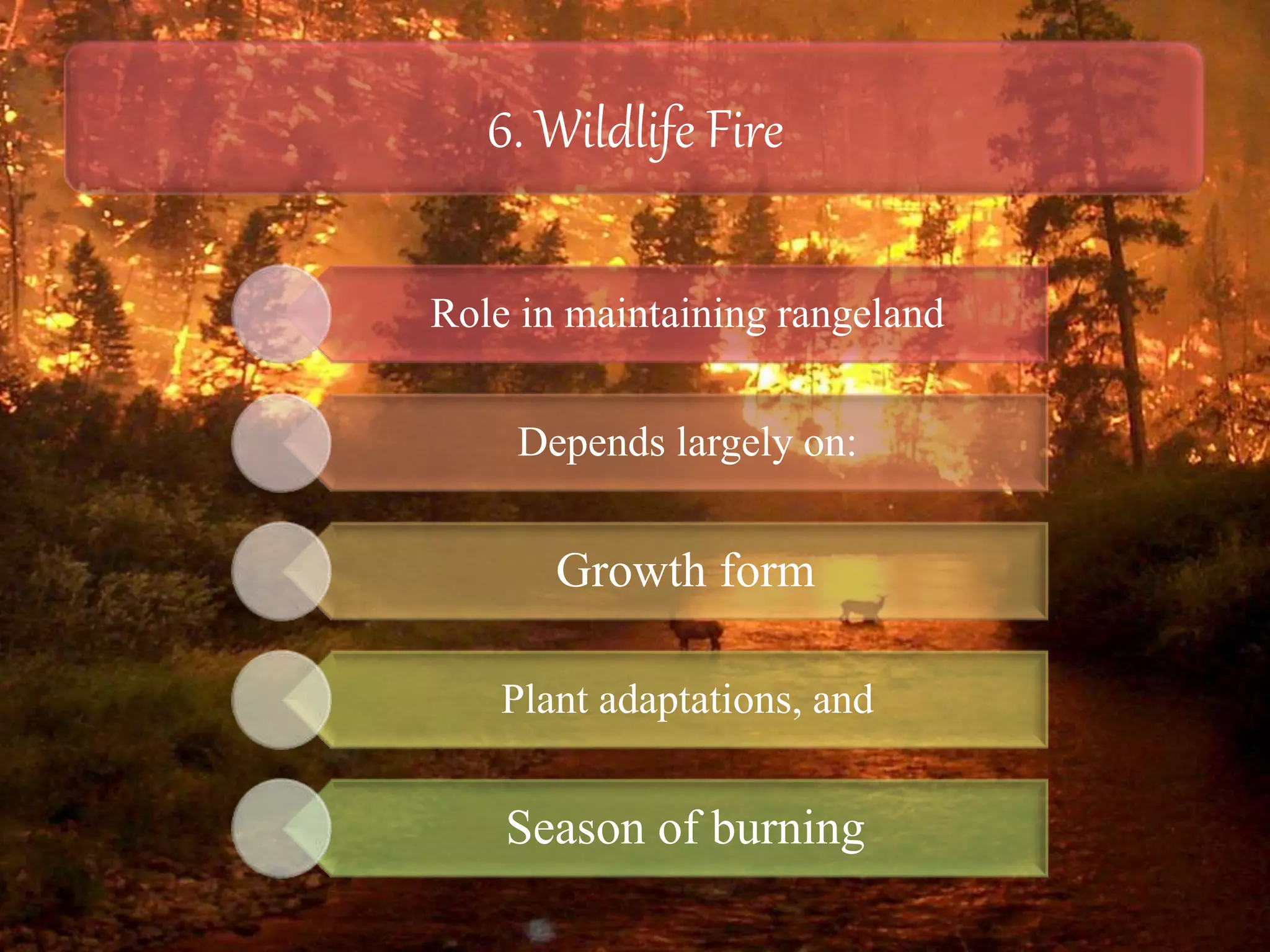 6. Wildlife Fire

Role in maintaining rangeland

Depends largely on:

Growth form

Plant adaptations, and

Season of burning